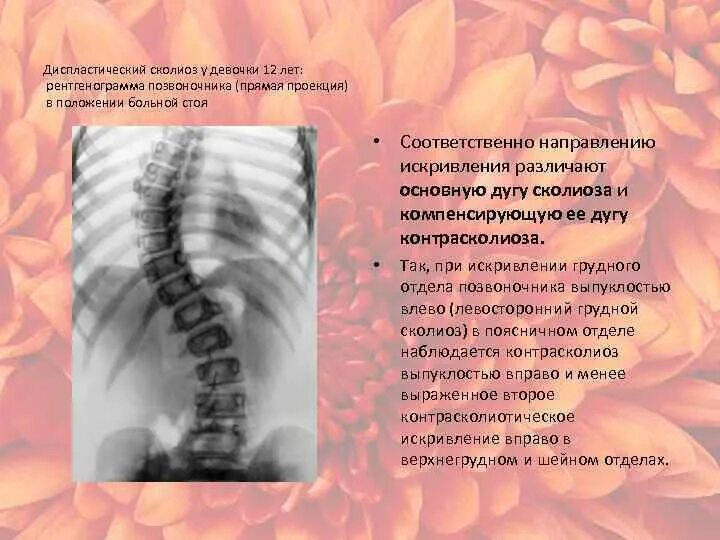 Диспластический сколиоз у девочки 12 лет: рентгенограмма позвоночника (прямая проекция) в положении больной стоя

• Соответственно направлению искривления различают основную дугу сколиоза и компенсирующую ее дугу контрасколиоза.

• Так, при искривлении грудного отдела позвоночника выпуклостью влево (левосторонний грудной сколиоз) в поясничном отделе наблюдается контрасколиоз выпуклостью вправо и менее выраженное второе контрасколиотическое искривление вправо в верхнегрудном и шейном отделах.